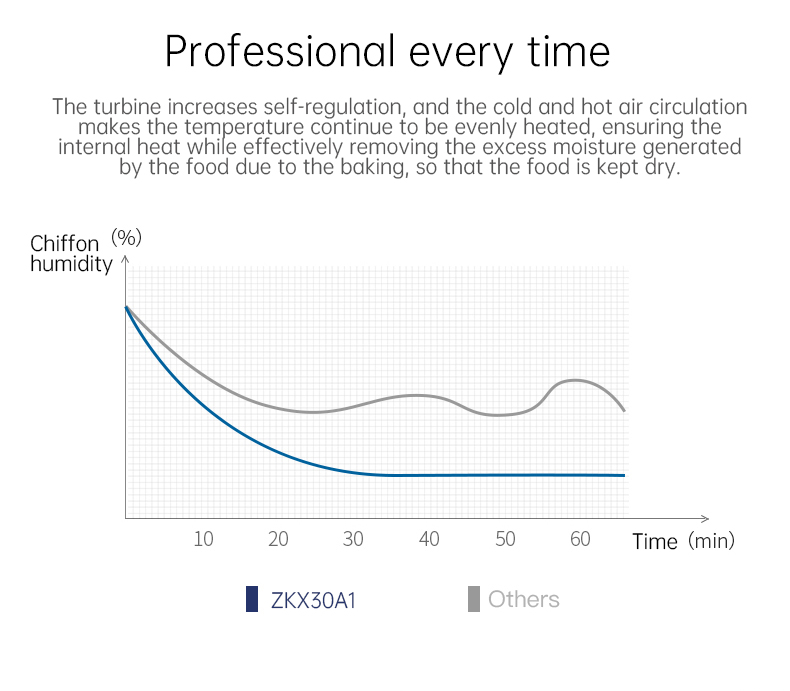 Professional every time

The turbine increases self-regulation, and the cold and hot air circulation makes the temperature continue to be evenly heated, ensuring the internal heat while effectively removing the excess moisture generated by the food due to the baking, so that the food is kept dry.

Chiffon humidity (%)

10 20 30 40 50 60 Time (min)

ZKX30A1 Others